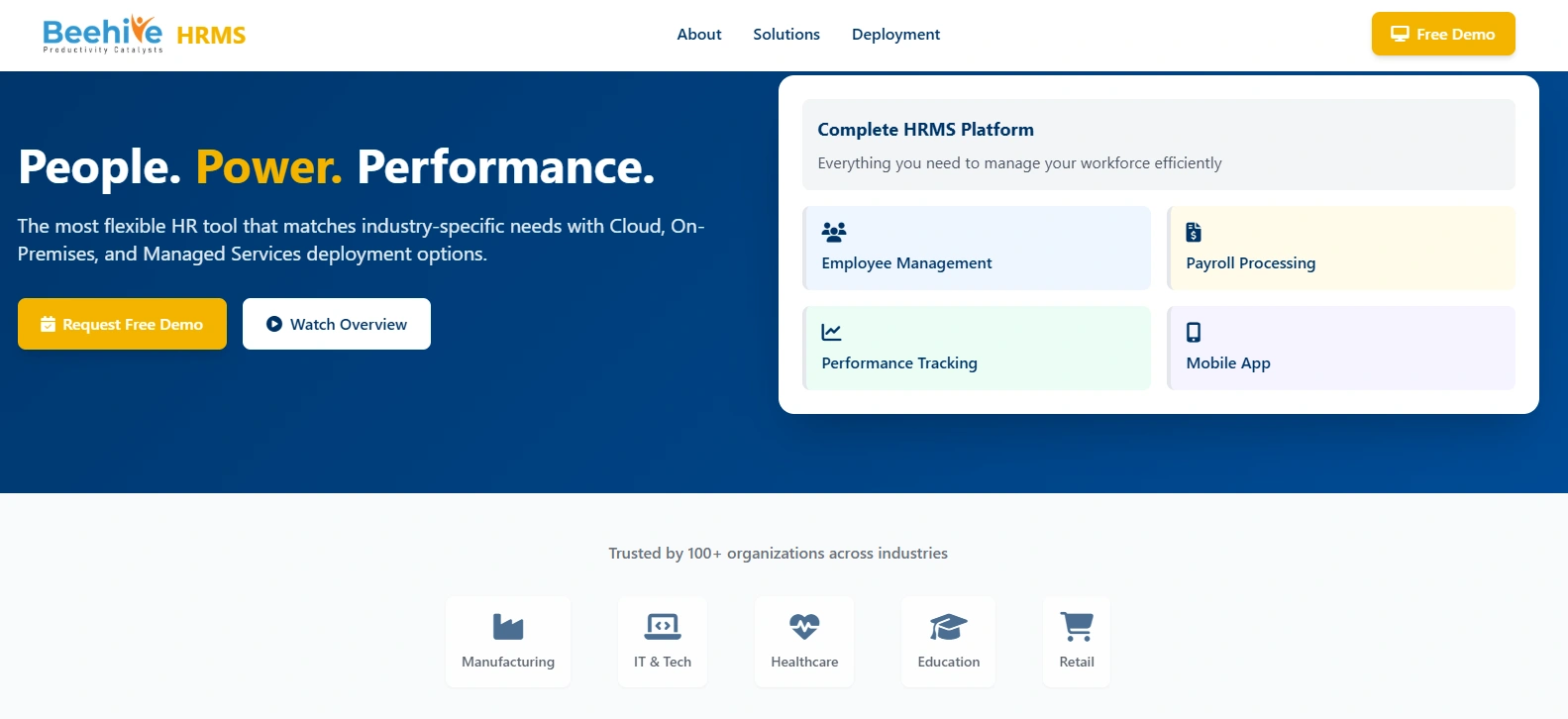 Beehive HRMS
Productivity Catalysts

About Solutions Deployment

Free Demo

People. Power. Performance.

The most flexible HR tool that matches industry-specific needs with Cloud, On-Premises, and Managed Services deployment options.

Request Free Demo

Watch Overview

Complete HRMS Platform

Everything you need to manage your workforce efficiently

Employee Management

Payroll Processing

Performance Tracking

Mobile App

Trusted by 100+ organizations across industries

Manufacturing

IT & Tech

Healthcare

Education

Retail